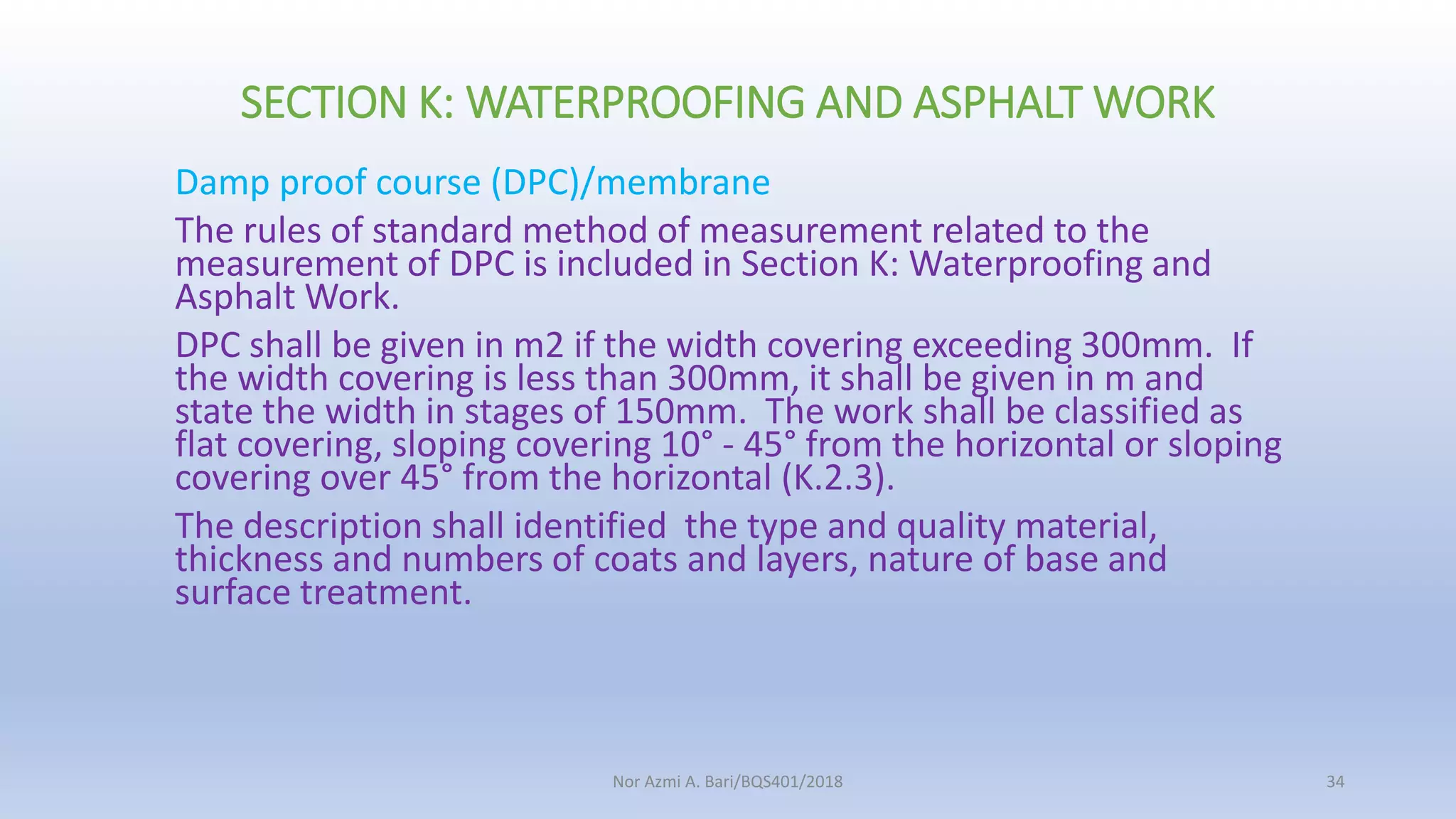 SECTION K: WATERPROOFING AND ASPHALT WORK

Damp proof course (DPC)/membrane

The rules of standard method of measurement related to the measurement of DPC is included in Section K: Waterproofing and Asphalt Work.

DPC shall be given in m2 if the width covering exceeding 300mm. If the width covering is less than 300mm, it shall be given in m and state the width in stages of 150mm. The work shall be classified as flat covering, sloping covering 10° - 45° from the horizontal or sloping covering over 45° from the horizontal (K.2.3).

The description shall identified the type and quality material, thickness and numbers of coats and layers, nature of base and surface treatment.

Nor Azmi A. Bari/BQS401/2018

34